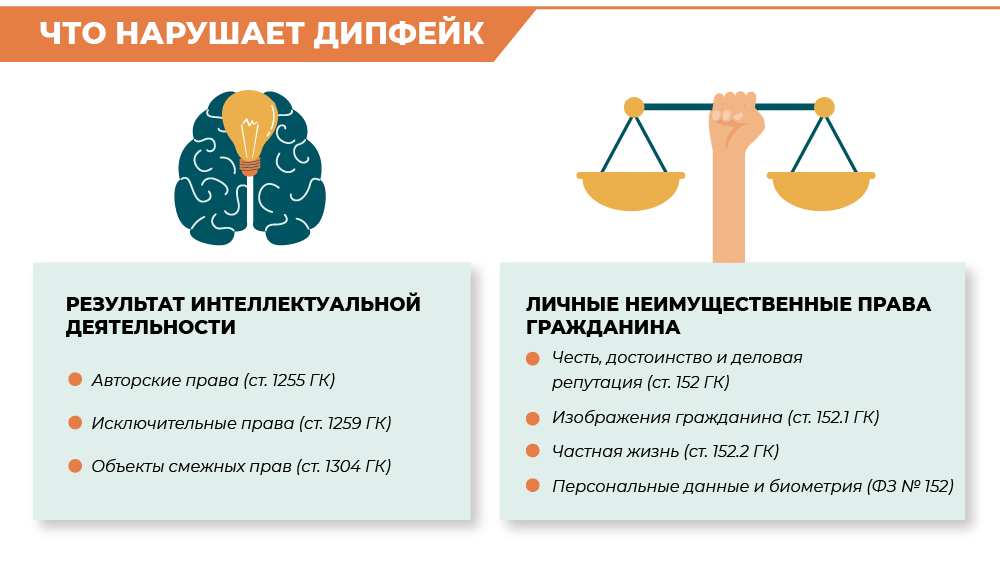 ЧТО НАРУШАЕТ ДИПФЕЙК

РЕЗУЛЬТАТ ИНТЕЛЛЕКТУАЛЬНОЙ ДЕЯТЕЛЬНОСТИ

Авторские права (ст. 1255 ГК)

Исключительные права (ст. 1259 ГК)

Объекты смежных прав (ст. 1304 ГК)

ЛИЧНЫЕ НЕИМУЩЕСТВЕННЫЕ ПРАВА ГРАЖДАНИНА

Честь, достоинство и деловая репутация (ст. 152 ГК)

Изображения гражданина (ст. 152.1 ГК)

Частная жизнь (ст. 152.2 ГК)

Персональные данные и биометрия (ФЗ № 152)